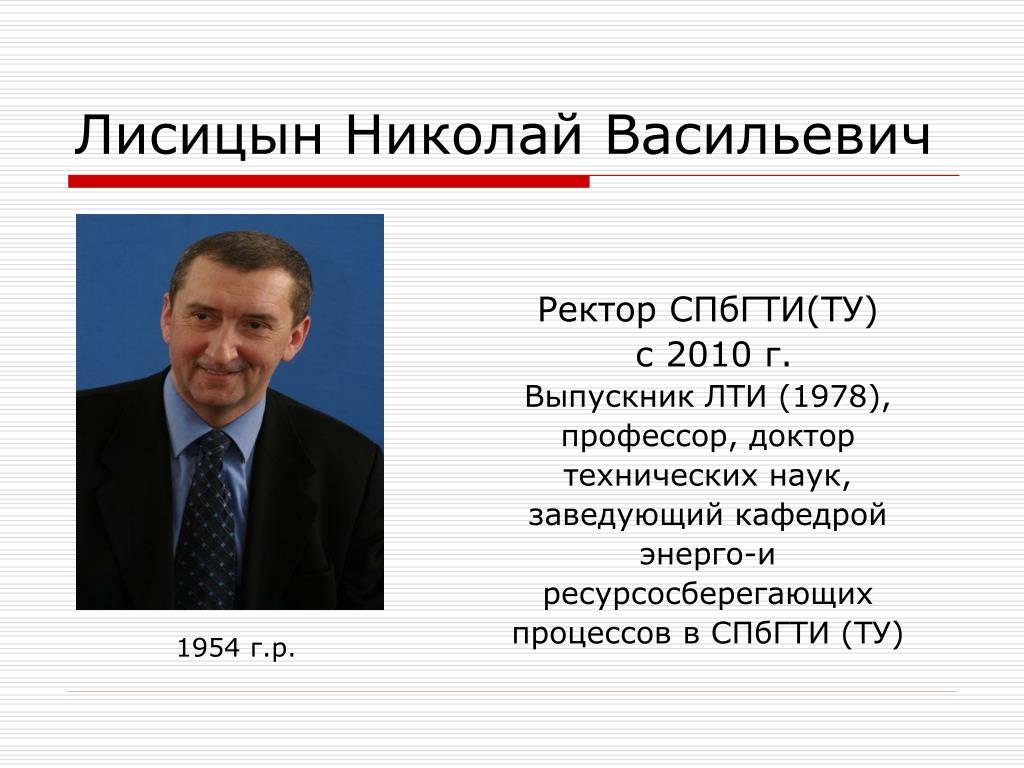 Лисицын Николай Васильевич

Ректор СПбГТИ(ТУ)
с 2010 г.
Выпускник ЛТИ (1978), профессор, доктор технических наук, заведующий кафедрой энерго-и ресурсосберегающих процессов в СПбГТИ (ТУ)

1954 г.р.